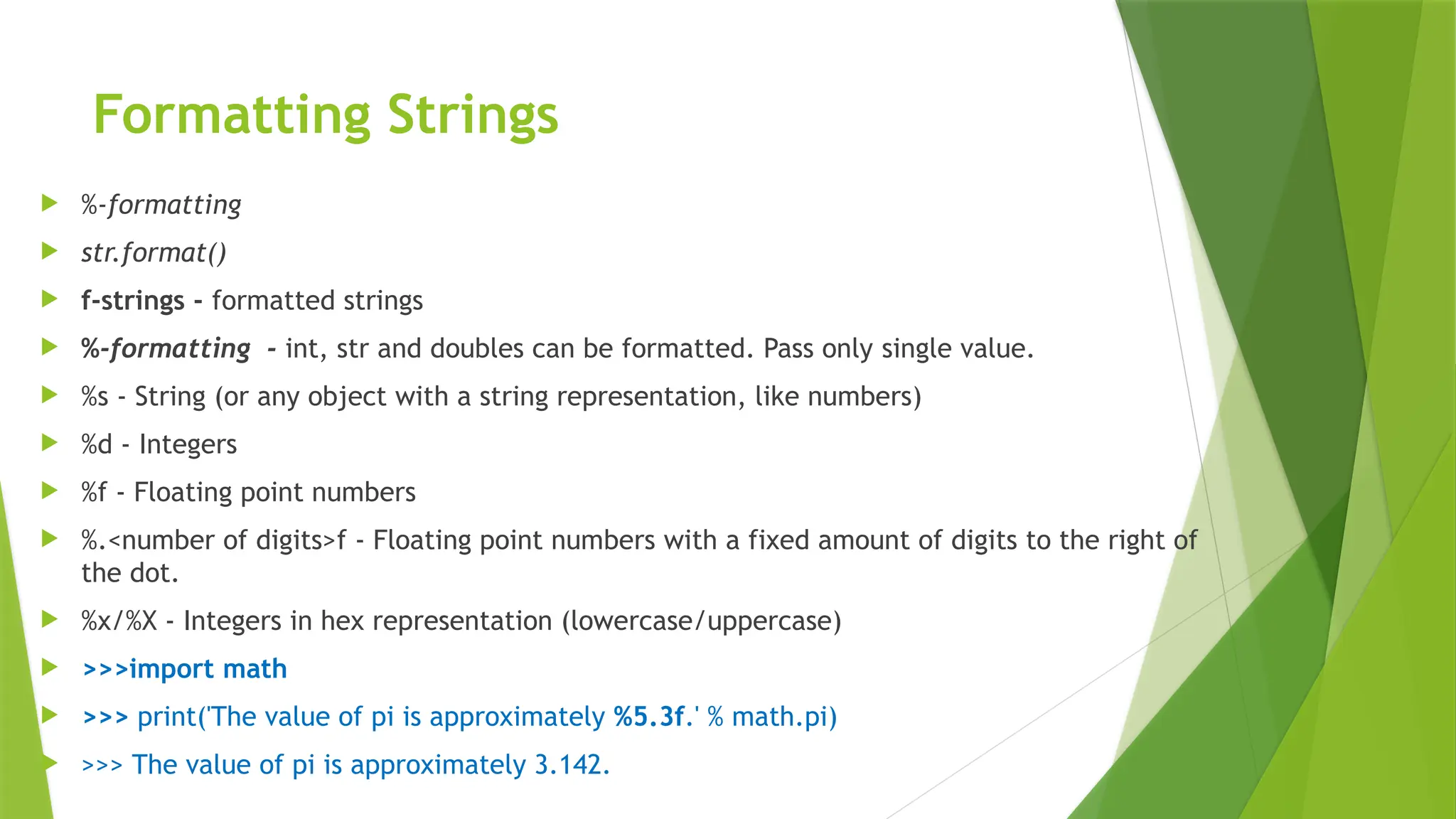 Formatting Strings

%-formatting

str.format()

f-strings - formatted strings

%-formatting - int, str and doubles can be formatted. Pass only single value.

%s - String (or any object with a string representation, like numbers)

%d - Integers

%f - Floating point numbers

%.<number of digits>f - Floating point numbers with a fixed amount of digits to the right of the dot.

%x/%X - Integers in hex representation (lowercase/uppercase)

>>>import math

>>> print('The value of pi is approximately %5.3f.' % math.pi)

>>> The value of pi is approximately 3.142.